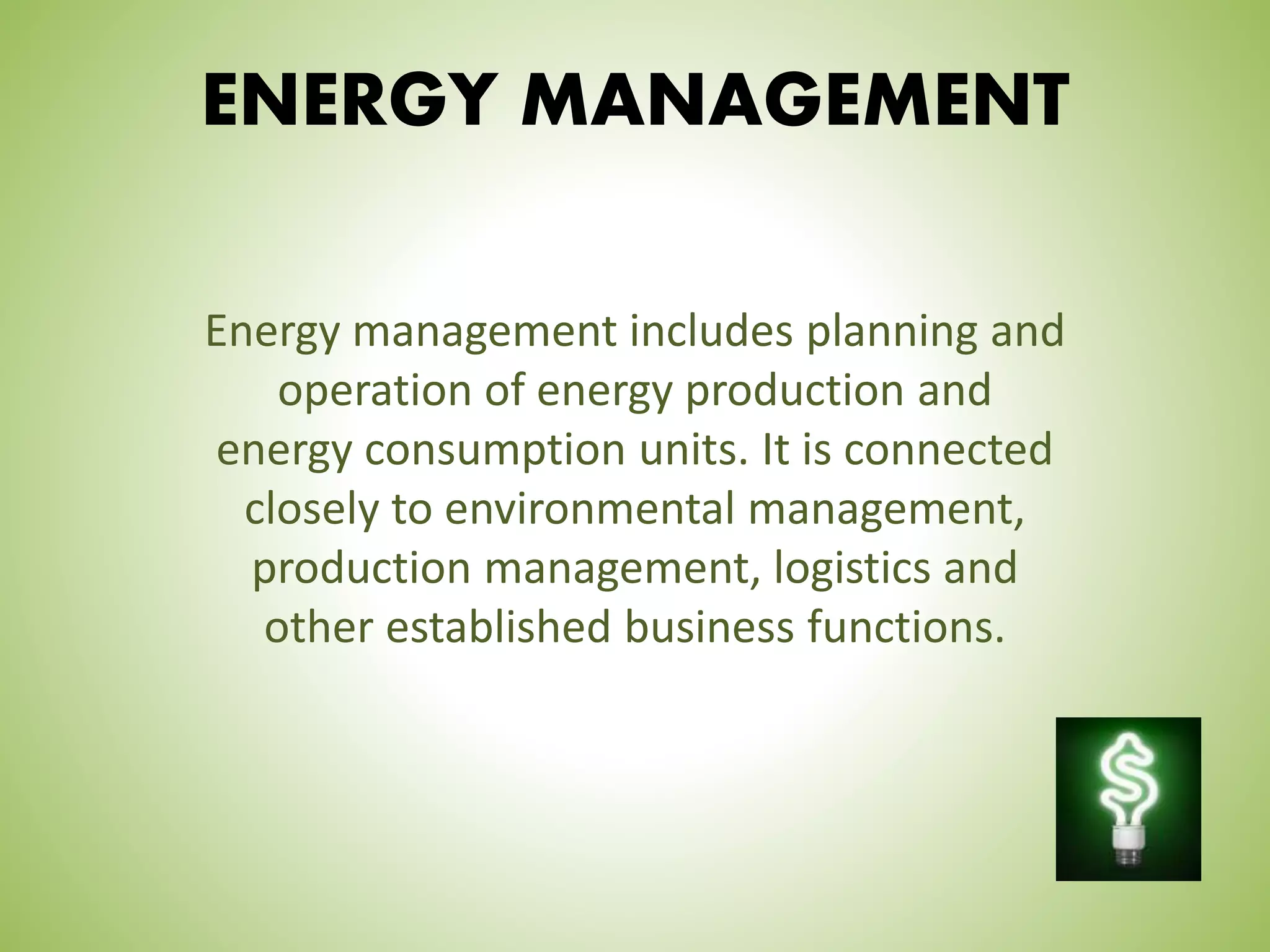 ENERGY MANAGEMENT

Energy management includes planning and operation of energy production and energy consumption units. It is connected closely to environmental management, production management, logistics and other established business functions.